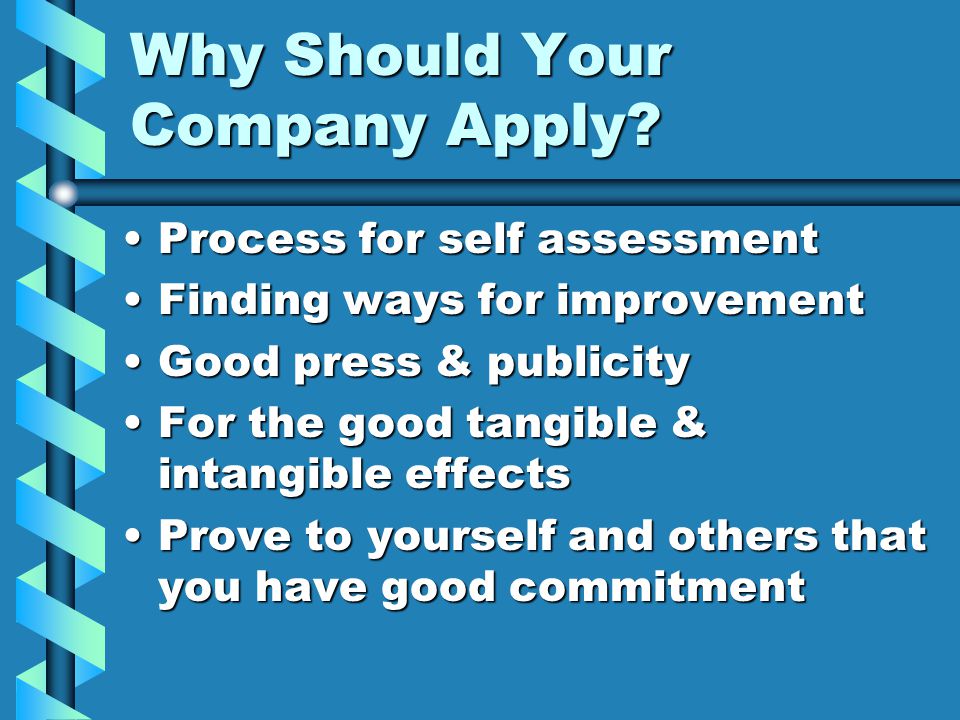 Why Should Your Company Apply?

• Process for self assessment
• Finding ways for improvement
• Good press & publicity
• For the good tangible & intangible effects
• Prove to yourself and others that you have good commitment